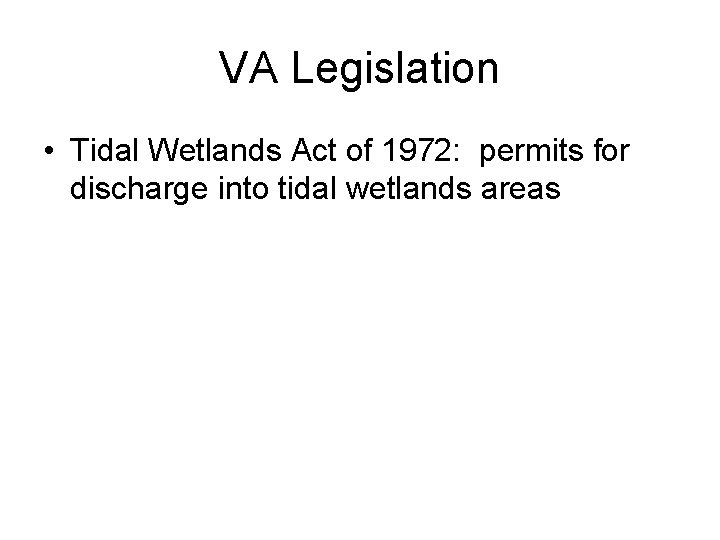 VA Legislation

• Tidal Wetlands Act of 1972: permits for discharge into tidal wetlands areas